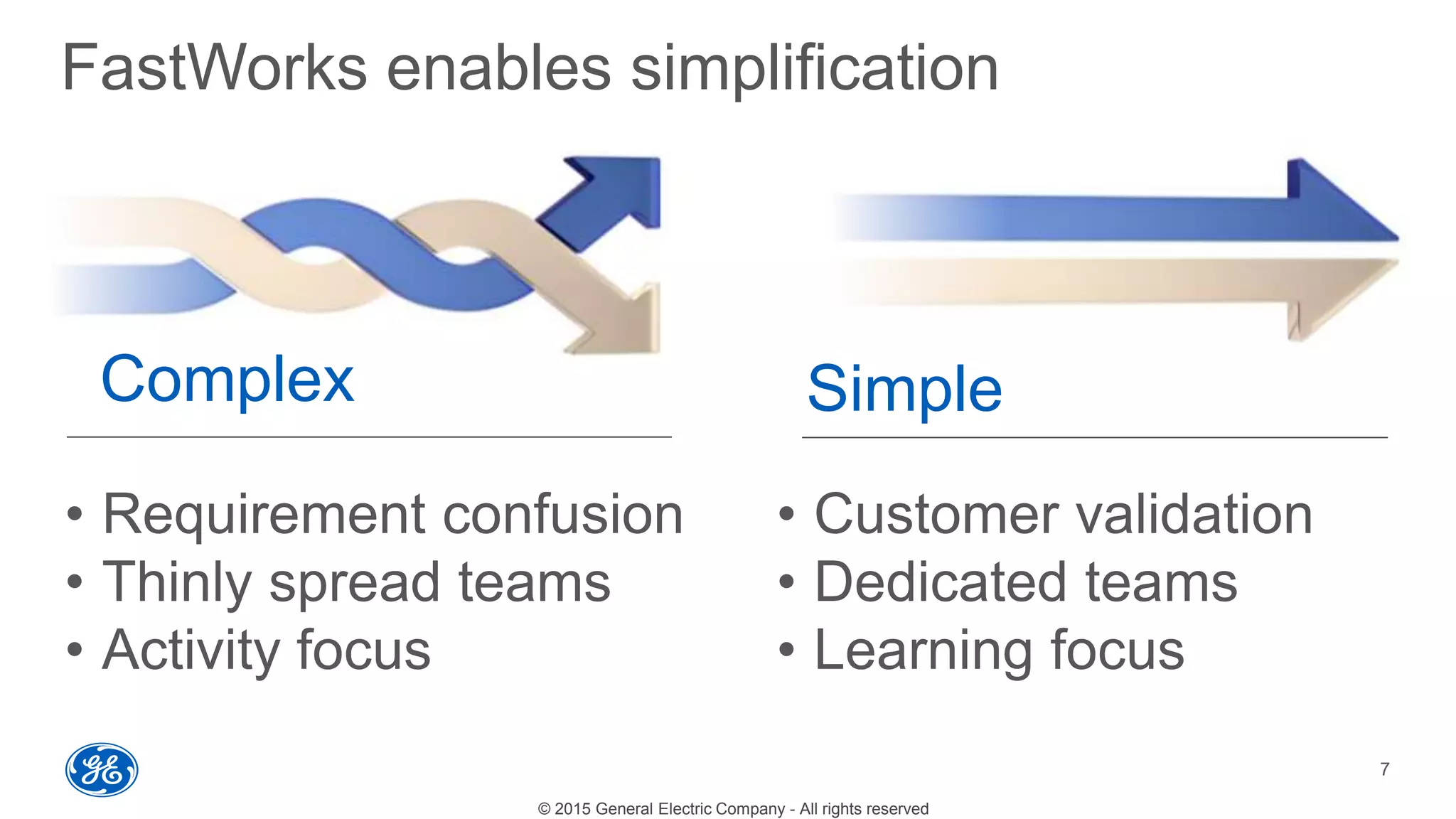 FastWorks enables simplification

Complex

• Requirement confusion
• Thinly spread teams
• Activity focus

Simple

• Customer validation
• Dedicated teams
• Learning focus

GE

7

© 2015 General Electric Company - All rights reserved